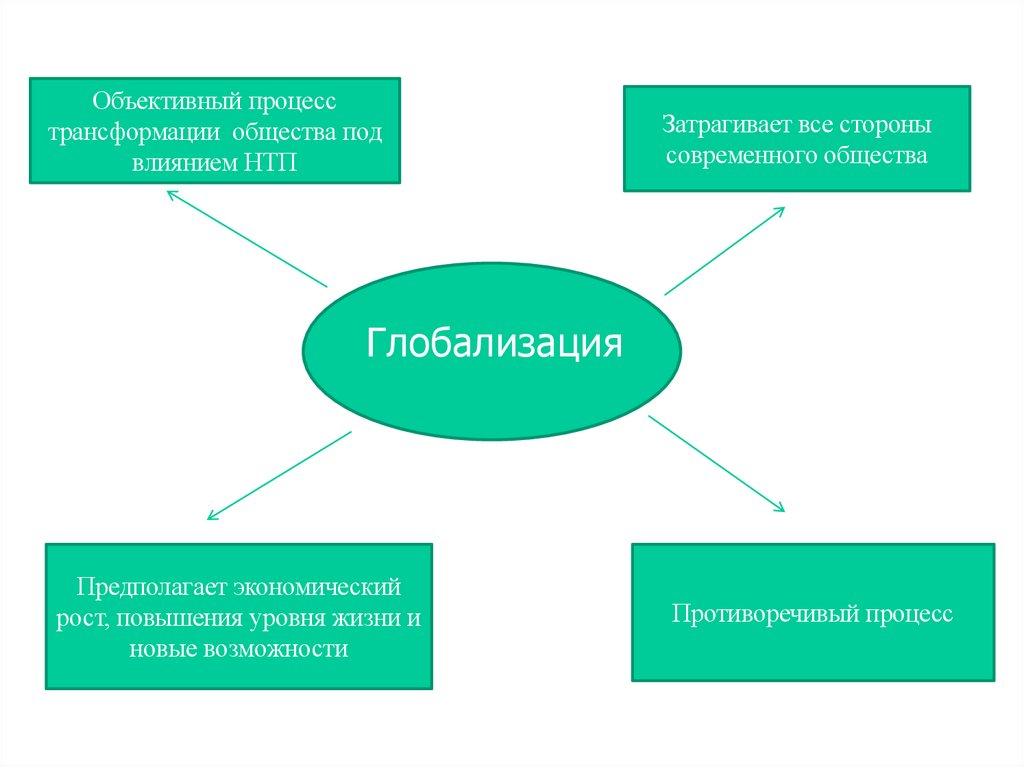 Объективный процесс трансформации общества под влиянием НТП

Затрагивает все стороны современного общества

Глобализация

Предполагает экономический рост, повышения уровня жизни и новые возможности

Противоречивый процесс